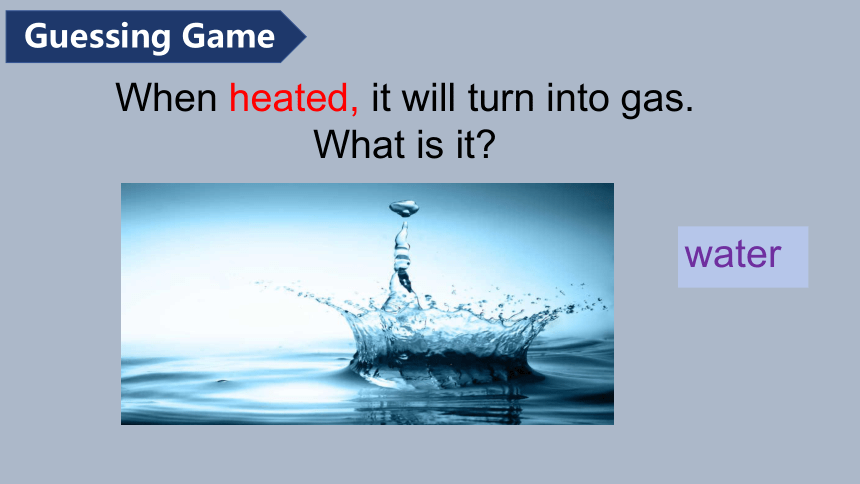 Guessing Game

When heated, it will turn into gas.
What is it?

water